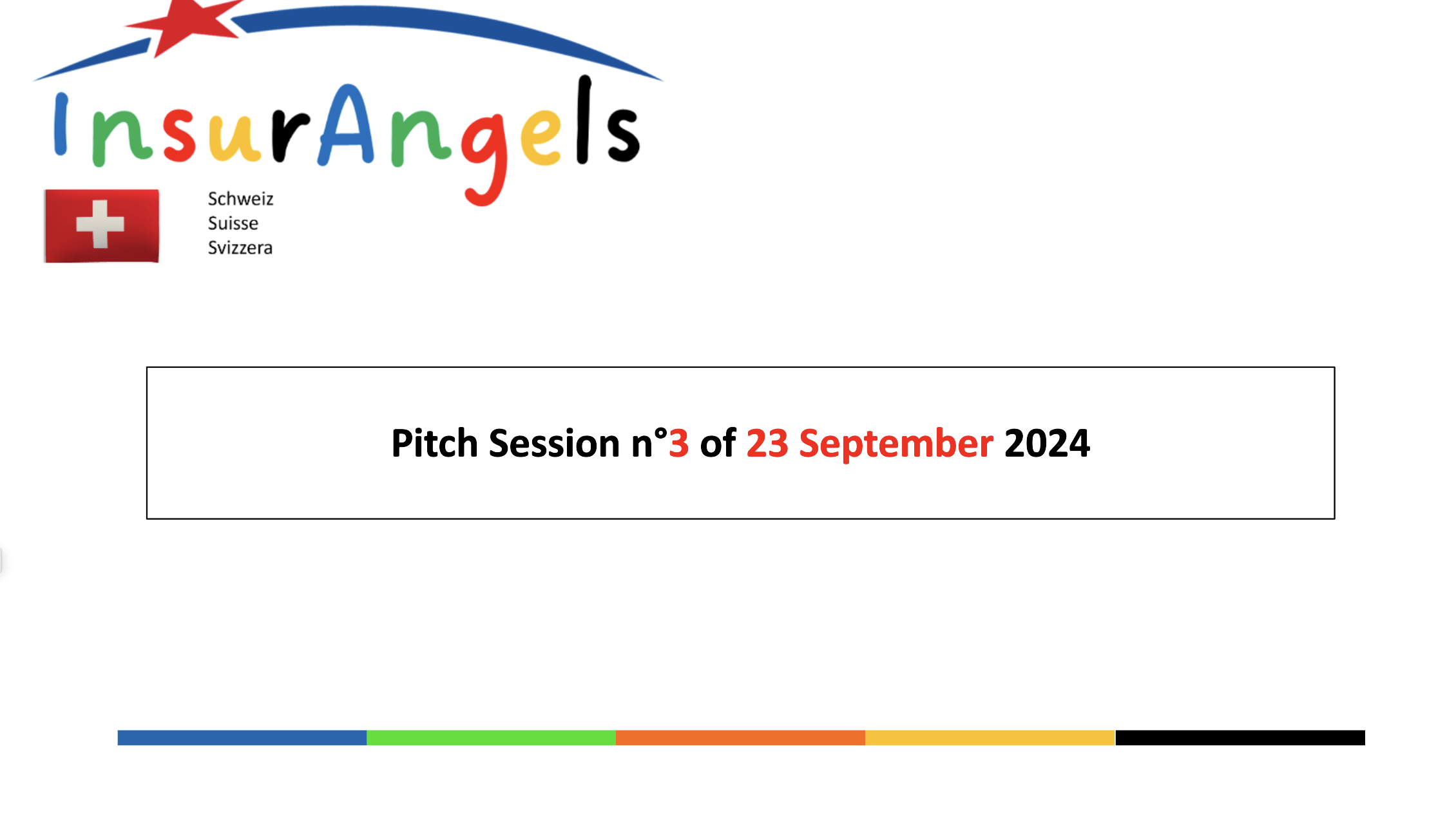 InsurAngels

Schweiz
Suisse
Svizzera

Pitch Session n°3 of 23 September 2024